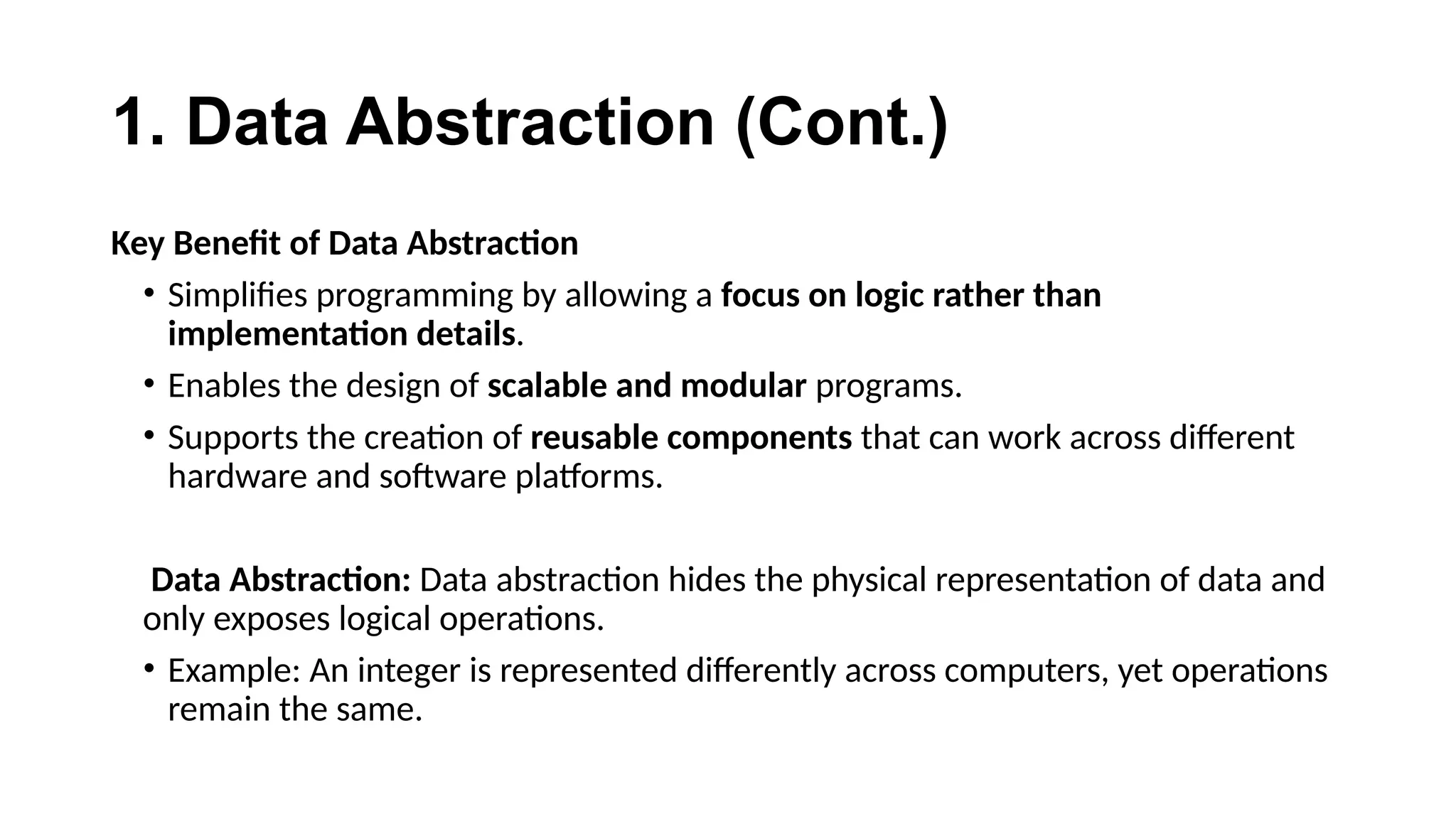 1. Data Abstraction (Cont.)

Key Benefit of Data Abstraction

• Simplifies programming by allowing a focus on logic rather than implementation details.

• Enables the design of scalable and modular programs.

• Supports the creation of reusable components that can work across different hardware and software platforms.

Data Abstraction: Data abstraction hides the physical representation of data and only exposes logical operations.

• Example: An integer is represented differently across computers, yet operations remain the same.